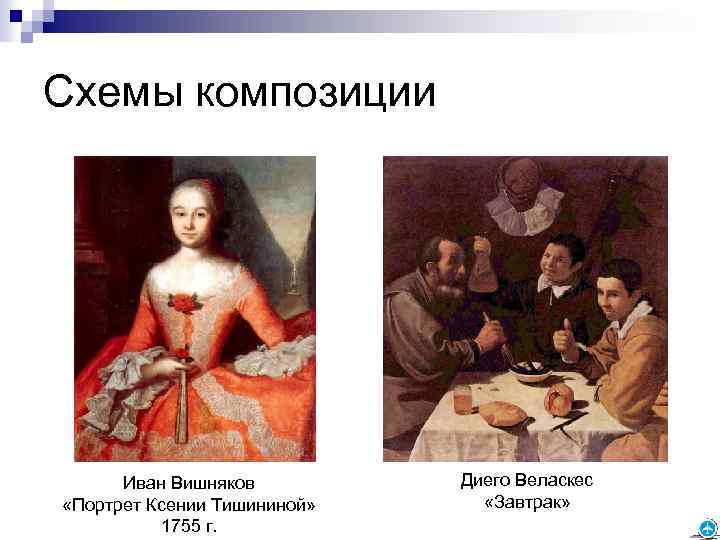 Схемы композиции

Иван Вишняков
«Портрет Ксении Тишининой»
1755 г.

Диего Веласкес
«Завтрак»